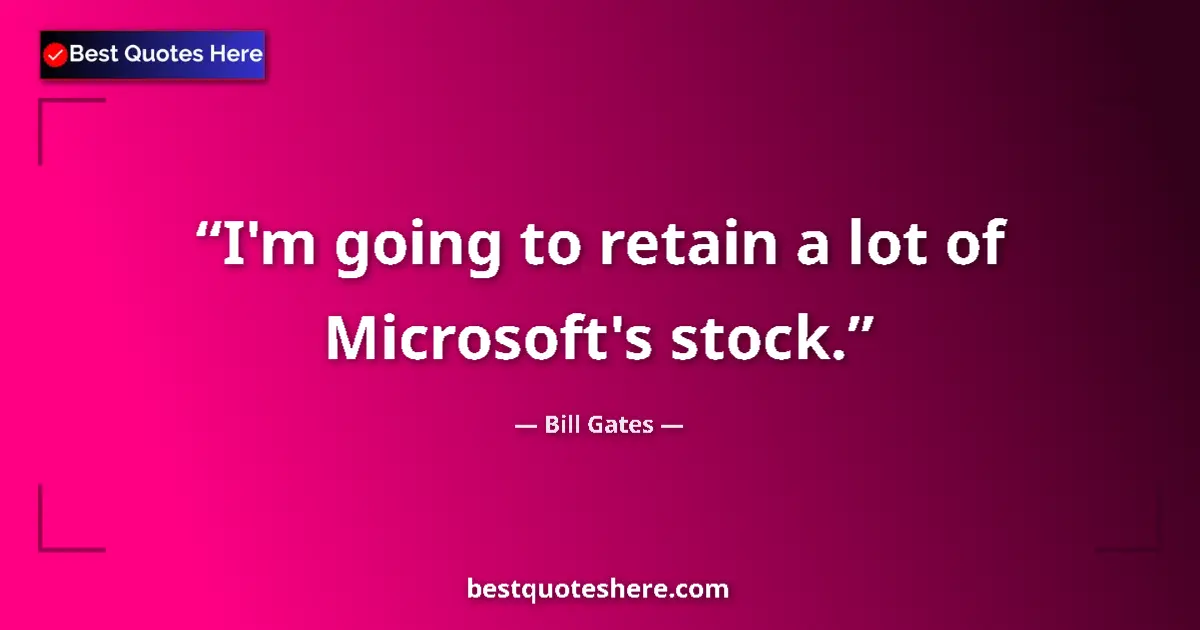 Best Quotes Here

“I'm going to retain a lot of Microsoft's stock.”

— Bill Gates —

bestquoteshere.com